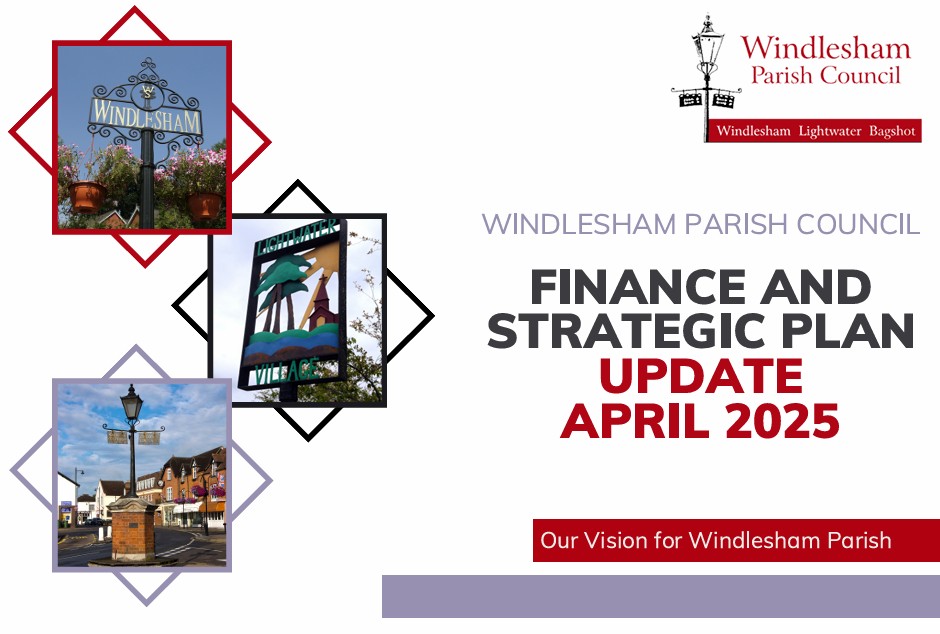 WINDLESHAM

LIGHTWATER

VILLAGE

Windlesham Parish Council

Windlesham Lightwater Bagshot

WINDLESHAM PARISH COUNCIL

FINANCE AND STRATEGIC PLAN UPDATE APRIL 2025

Our Vision for Windlesham Parish